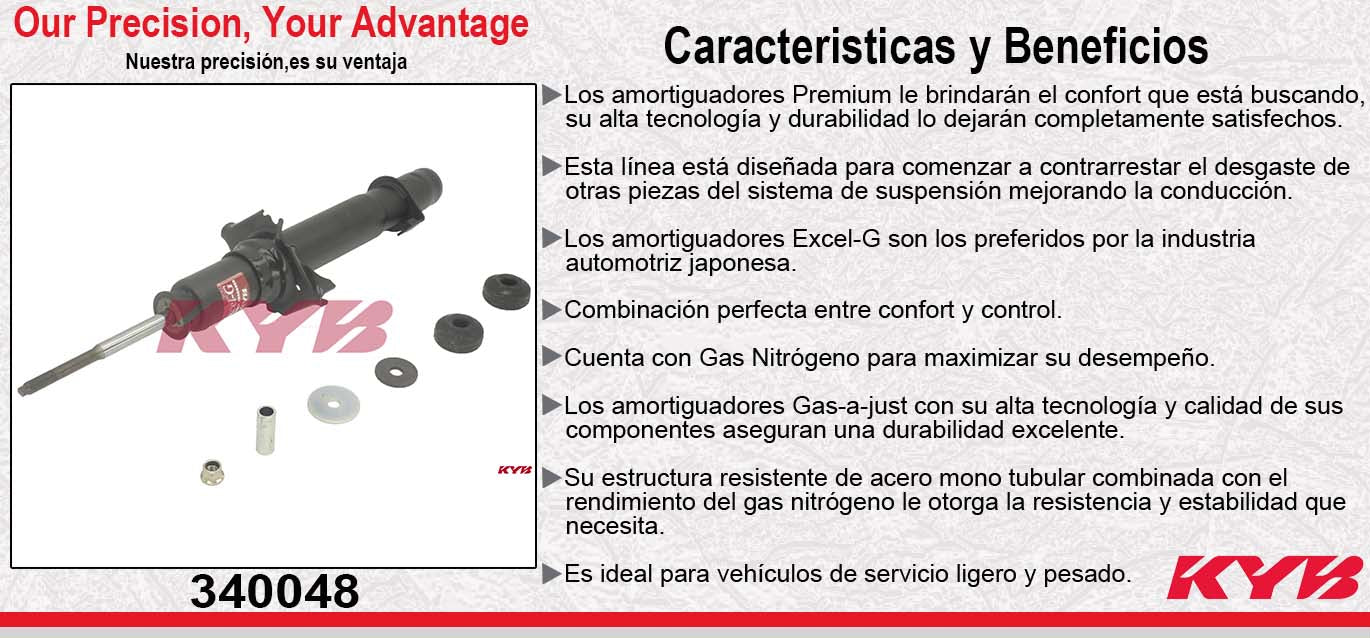 Our Precision, Your Advantage
Nuestra precisión,es su ventaja

KYB

KYB

340048

Caracteristicas y Beneficios

▶Los amortiguadores Premium le brindarán el confort que está buscando, su alta tecnología y durabilidad lo dejarán completamente satisfechos.

▶Esta línea está diseñada para comenzar a contrarrestar el desgaste de otras piezas del sistema de suspensión mejorando la conducción.

▶Los amortiguadores Excel-G son los preferidos por la industria automotriz japonesa.

▶Combinación perfecta entre confort y control.

▶Cuenta con Gas Nitrógeno para maximizar su desempeño.

▶Los amortiguadores Gas-a-just con su alta tecnología y calidad de sus componentes aseguran una durabilidad excelente.

▶Su estructura resistente de acero mono tubular combinada con el rendimiento del gas nitrógeno le otorga la resistencia y estabilidad que necesita.

▶Es ideal para vehículos de servicio ligero y pesado.

KYB